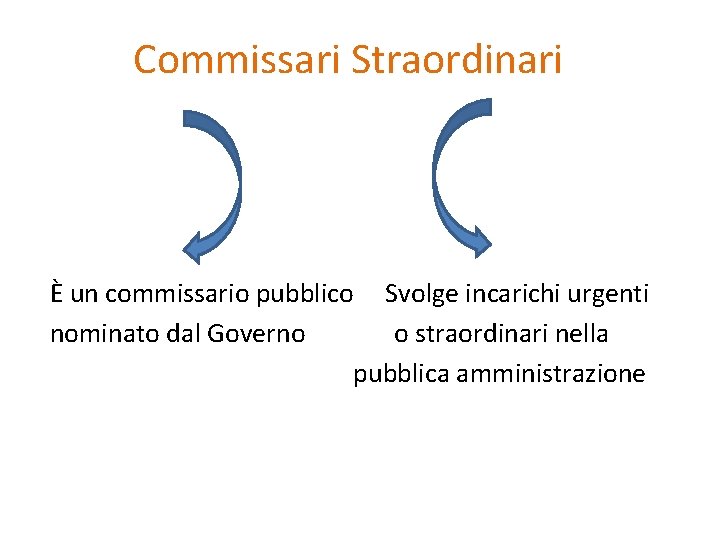 Commissari Straordinari

È un commissario pubblico nominato dal Governo

Svolge incarichi urgenti o straordinari nella pubblica amministrazione